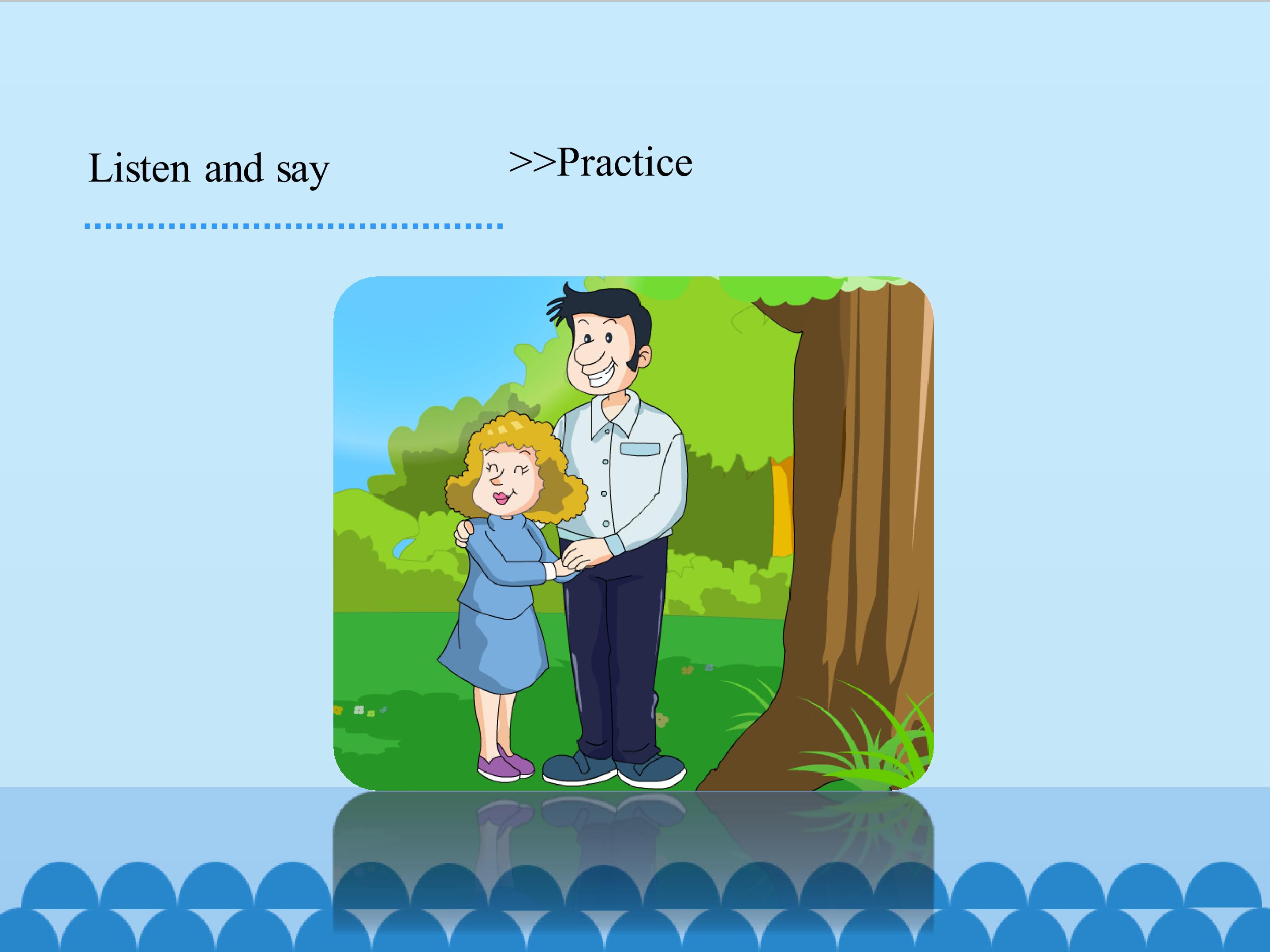 Listen and say

>>Practice